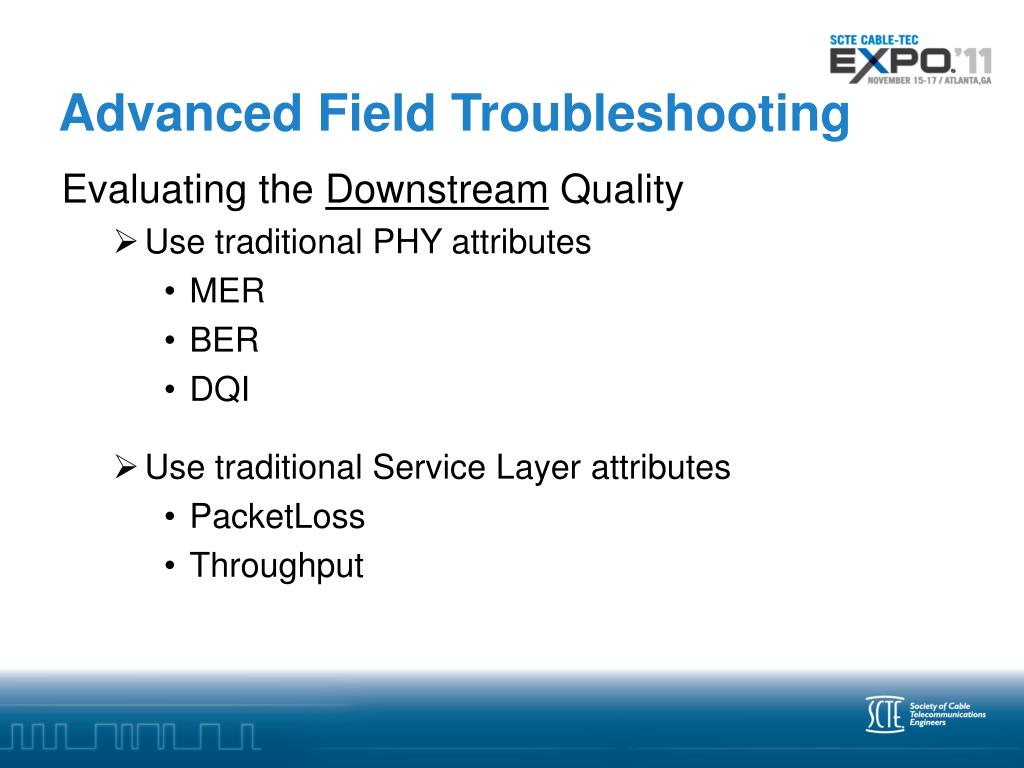 SCTE CABLE-TEC
EXPO.'11
NOVEMBER 15-17 / ATLANTA,GA

Advanced Field Troubleshooting

Evaluating the Downstream Quality

➢ Use traditional PHY attributes
• MER
• BER
• DQI

➢ Use traditional Service Layer attributes
• PacketLoss
• Throughput

SCTE Society of Cable Telecommunications Engineers